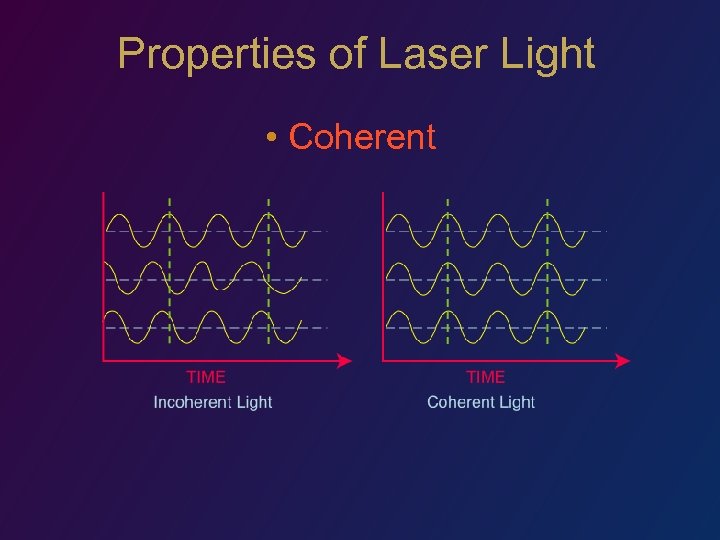 Properties of Laser Light

• Coherent

TIME
Incoherent Light

TIME
Coherent Light